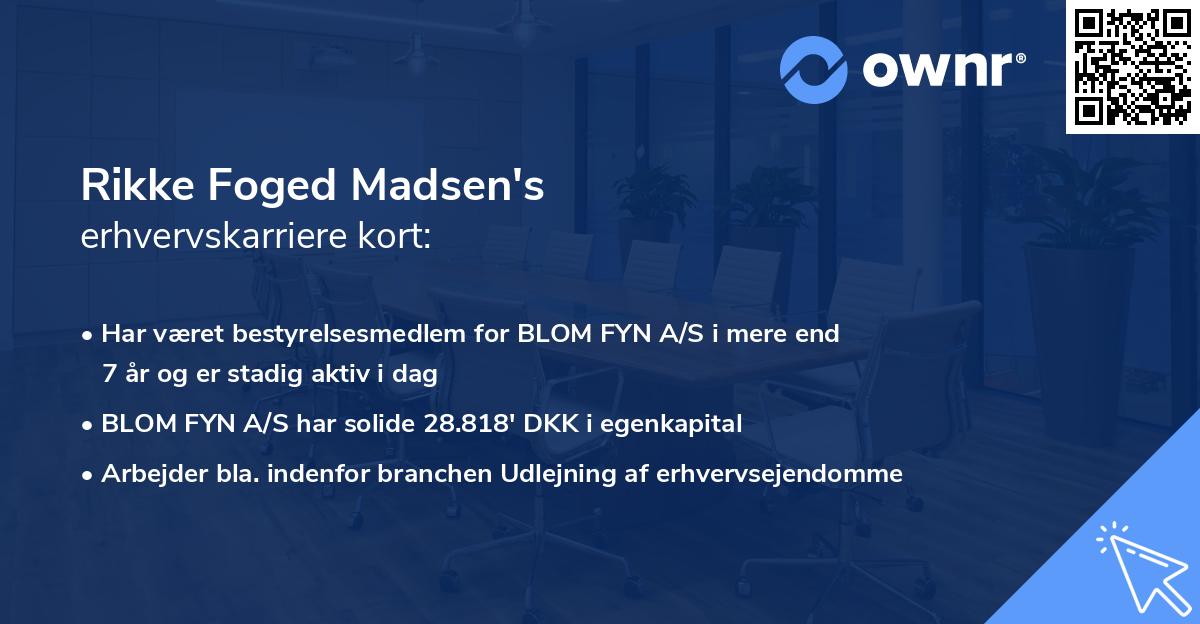 ownr®

Rikke Foged Madsen's
erhvervskarriere kort:

• Har været bestyrelsesmedlem for BLOM FYN A/S i mere end 7 år og er stadig aktiv i dag
• BLOM FYN A/S har solide 28.818' DKK i egenkapital
• Arbejder bla. indenfor branchen Udlejning af erhvervsejendomme